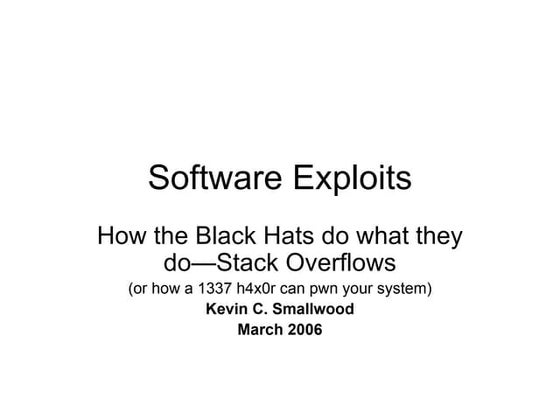 Software Exploits

How the Black Hats do what they do—Stack Overflows

(or how a 1337 h4x0r can pwn your system)

Kevin C. Smallwood

March 2006